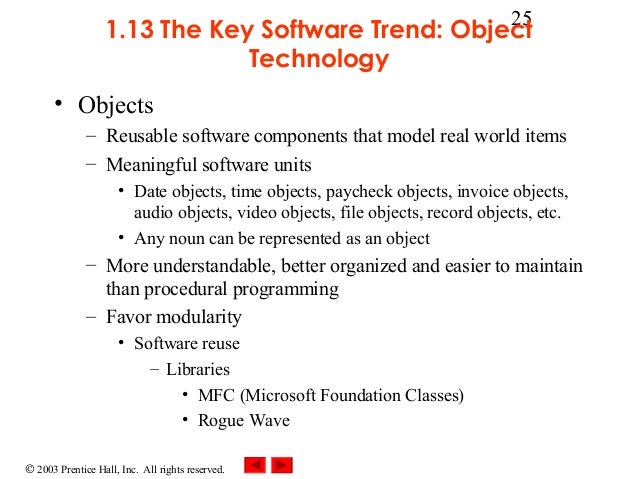 25

1.13 The Key Software Trend: Object Technology

• Objects
– Reusable software components that model real world items
– Meaningful software units
• Date objects, time objects, paycheck objects, invoice objects, audio objects, video objects, file objects, record objects, etc.
• Any noun can be represented as an object
– More understandable, better organized and easier to maintain than procedural programming
– Favor modularity
• Software reuse
– Libraries
• MFC (Microsoft Foundation Classes)
• Rogue Wave

© 2003 Prentice Hall, Inc. All rights reserved.